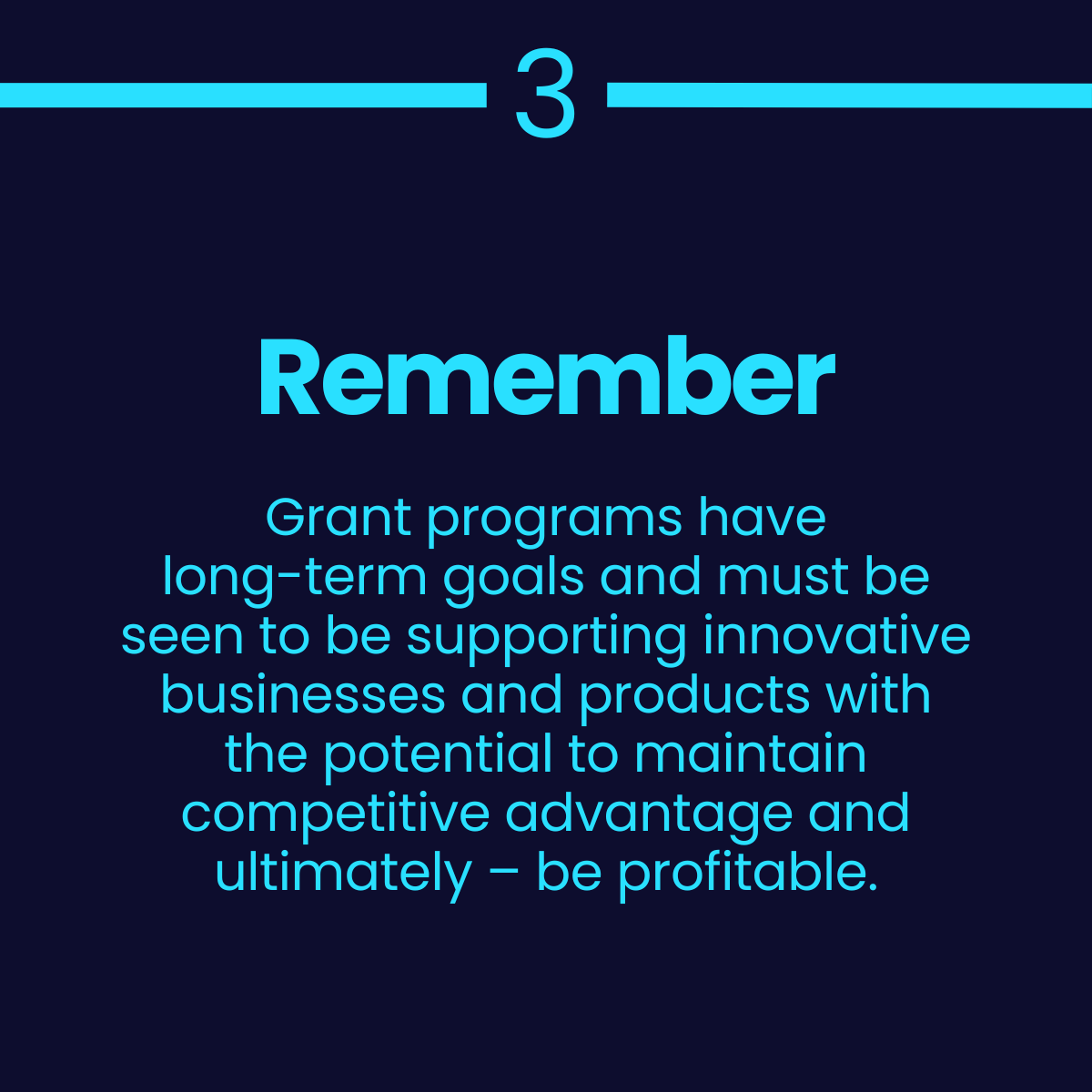 3

Remember

Grant programs have long-term goals and must be seen to be supporting innovative businesses and products with the potential to maintain competitive advantage and ultimately – be profitable.